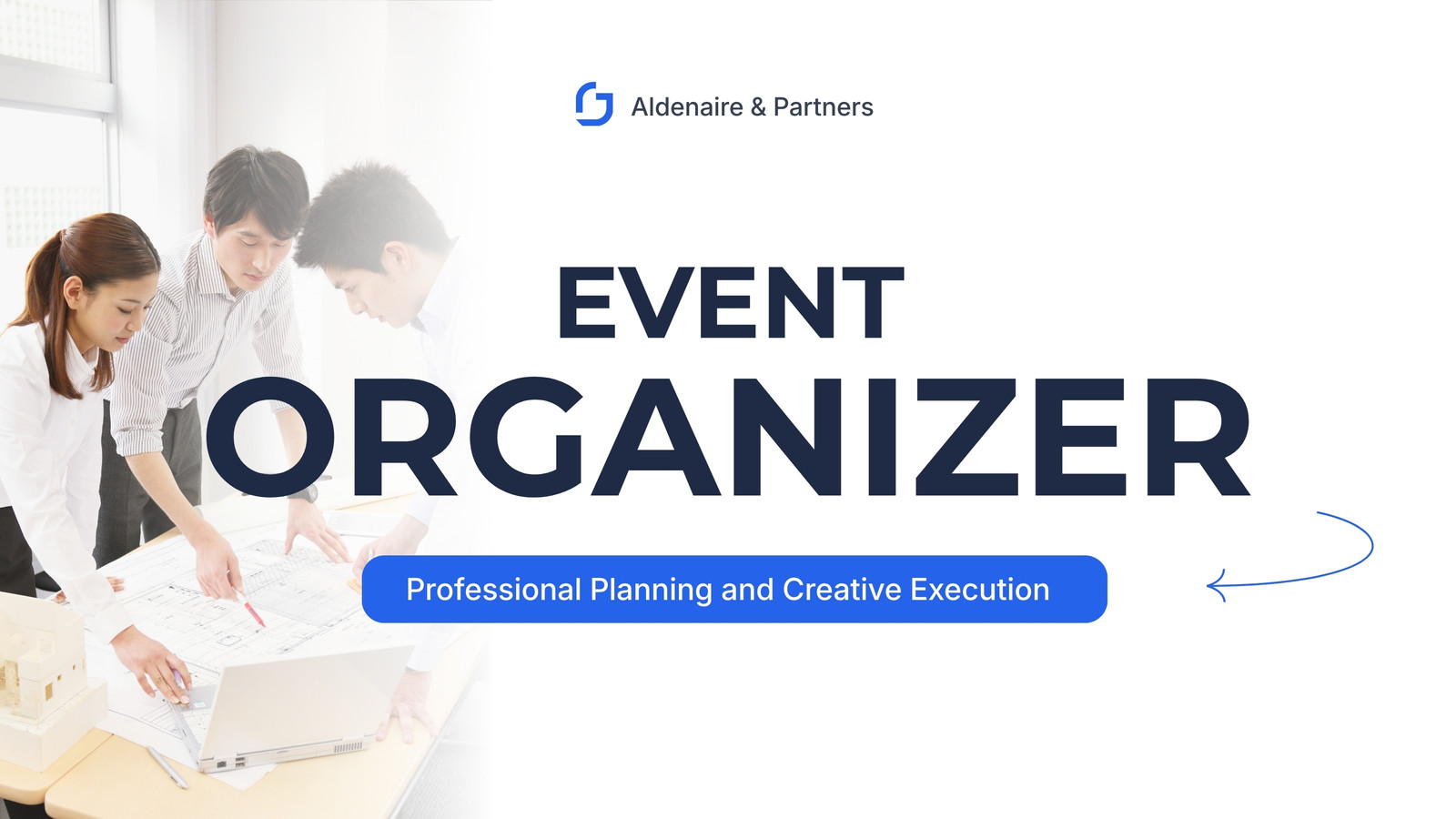 Aldenaire & Partners

EVENT
ORGANIZER

Professional Planning and Creative Execution